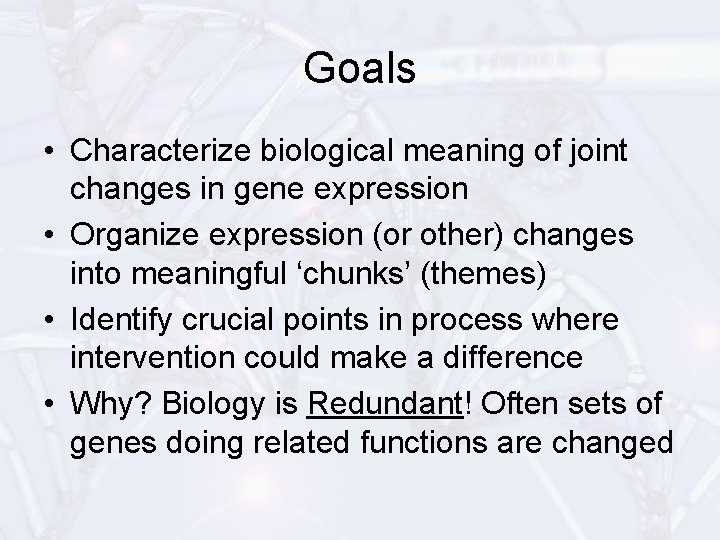 Goals

• Characterize biological meaning of joint changes in gene expression
• Organize expression (or other) changes into meaningful ‘chunks’ (themes)
• Identify crucial points in process where intervention could make a difference
• Why? Biology is Redundant! Often sets of genes doing related functions are changed